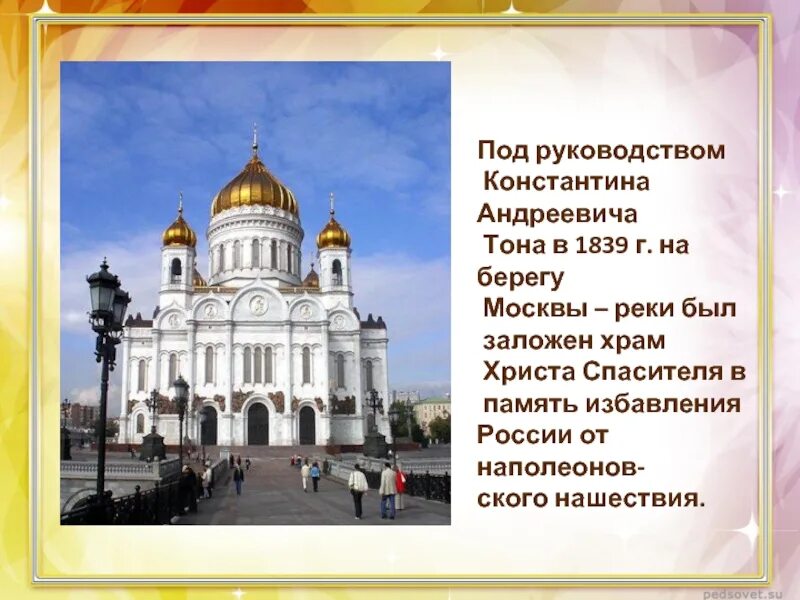 Под руководством Константина Андреевича Тона в 1839 г. на берегу Москвы – реки был заложен храм Христа Спасителя в память избавления России от наполеоновского нашествия.

pedsovet.su